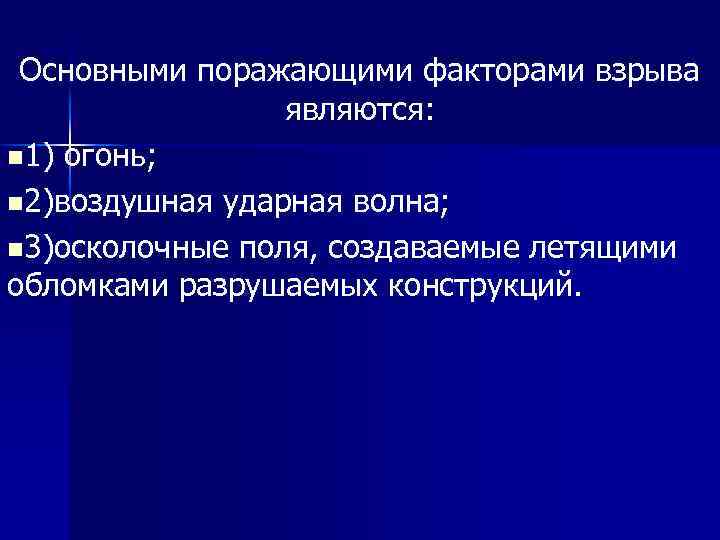 Основными поражающими факторами взрыва являются:

1) огонь;

2)воздушная ударная волна;

3)осколочные поля, создаваемые летящими обломками разрушаемых конструкций.